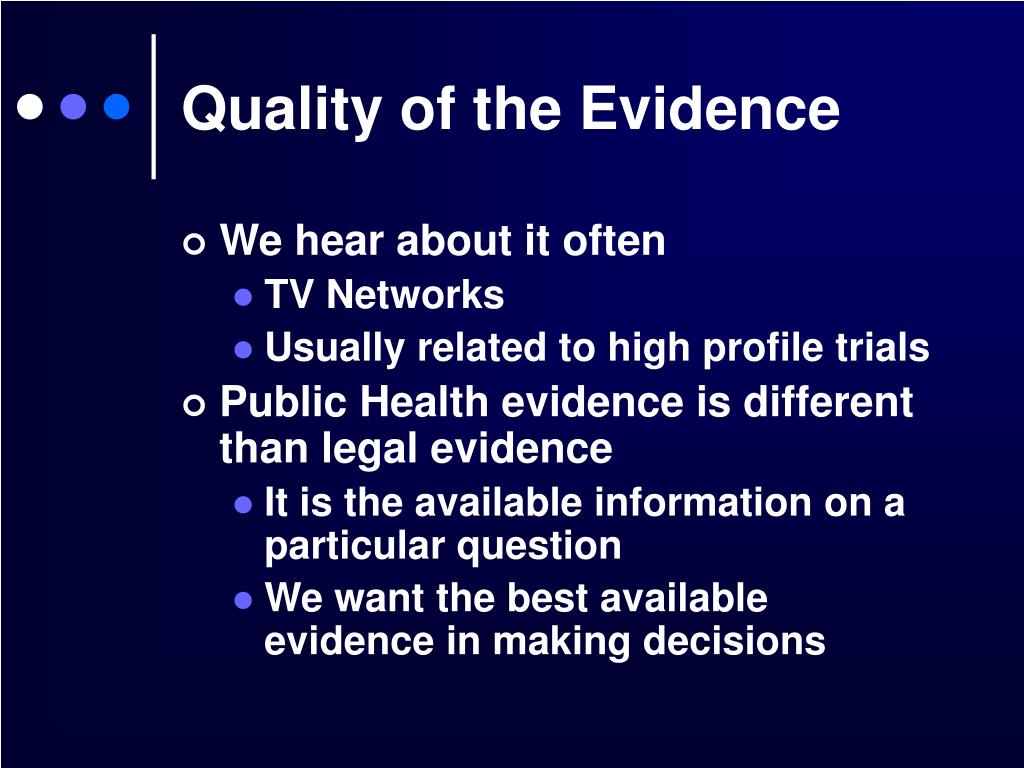 Quality of the Evidence

We hear about it often

TV Networks

Usually related to high profile trials

Public Health evidence is different than legal evidence

It is the available information on a particular question

We want the best available evidence in making decisions